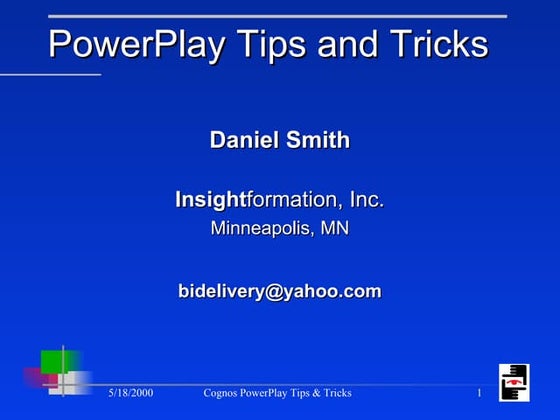 PowerPlay Tips and Tricks

Daniel Smith

Insightformation, Inc.
Minneapolis, MN

bidelivery@yahoo.com

5/18/2000 Cognos PowerPlay Tips & Tricks 1